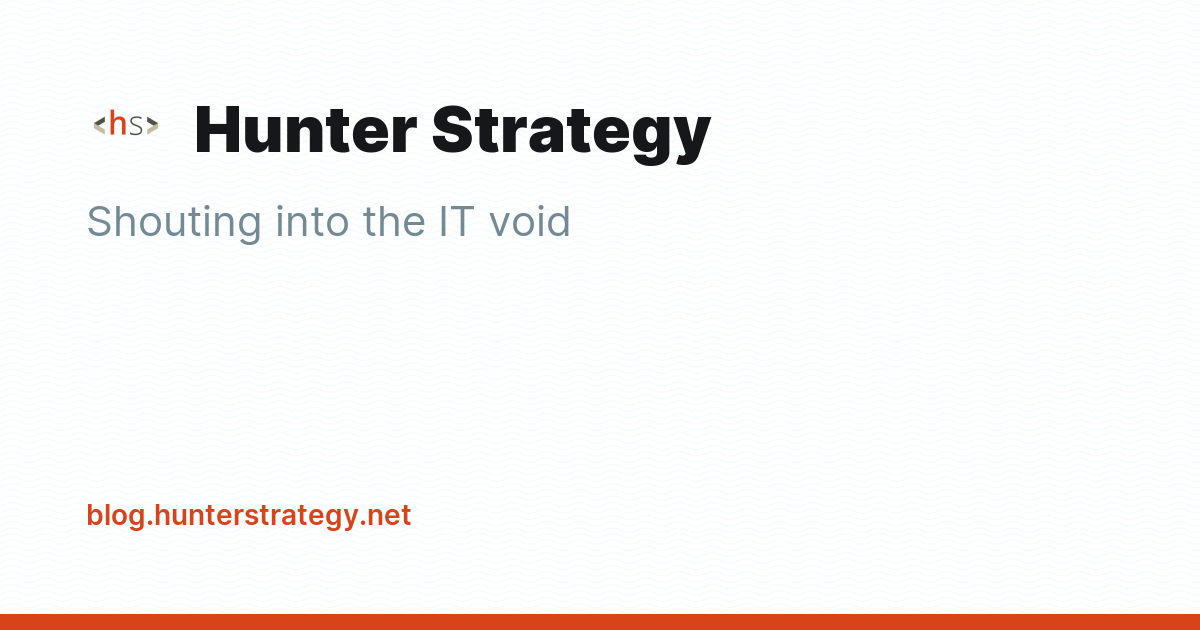 <hs> Hunter Strategy

Shouting into the IT void

blog.hunterstrategy.net